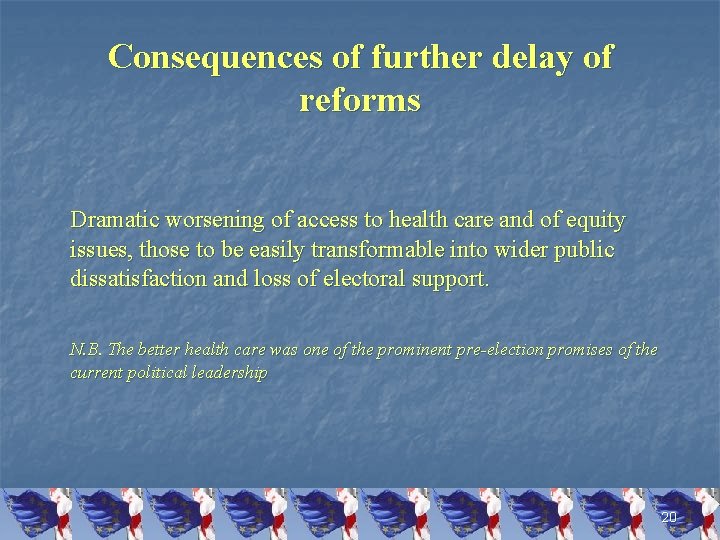 Consequences of further delay of reforms

Dramatic worsening of access to health care and of equity issues, those to be easily transformable into wider public dissatisfaction and loss of electoral support.

N.B. The better health care was one of the prominent pre-election promises of the current political leadership

20